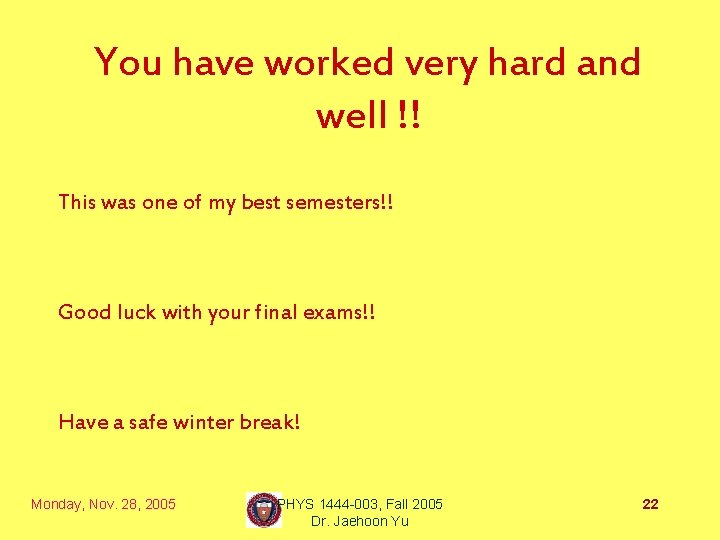 You have worked very hard and well !!

This was one of my best semesters!!

Good luck with your final exams!!

Have a safe winter break!

Monday, Nov. 28, 2005

PHYS 1444-003, Fall 2005
Dr. Jaehoon Yu

22